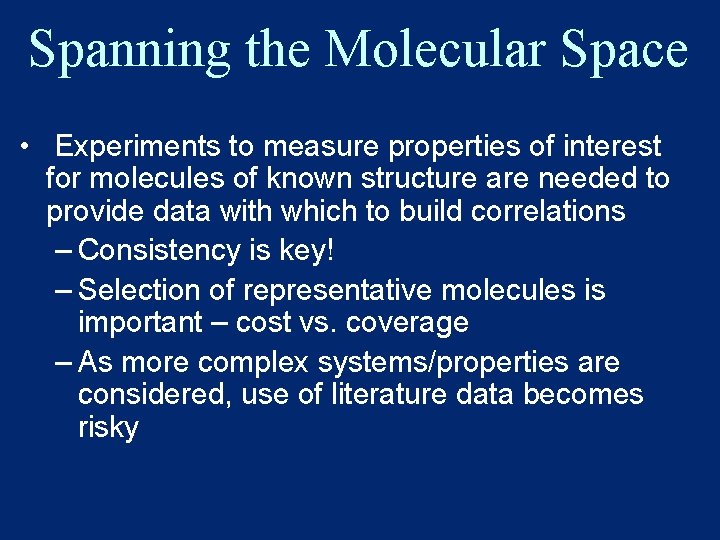 Spanning the Molecular Space

• Experiments to measure properties of interest for molecules of known structure are needed to provide data with which to build correlations

– Consistency is key!

– Selection of representative molecules is important – cost vs. coverage

– As more complex systems/properties are considered, use of literature data becomes risky